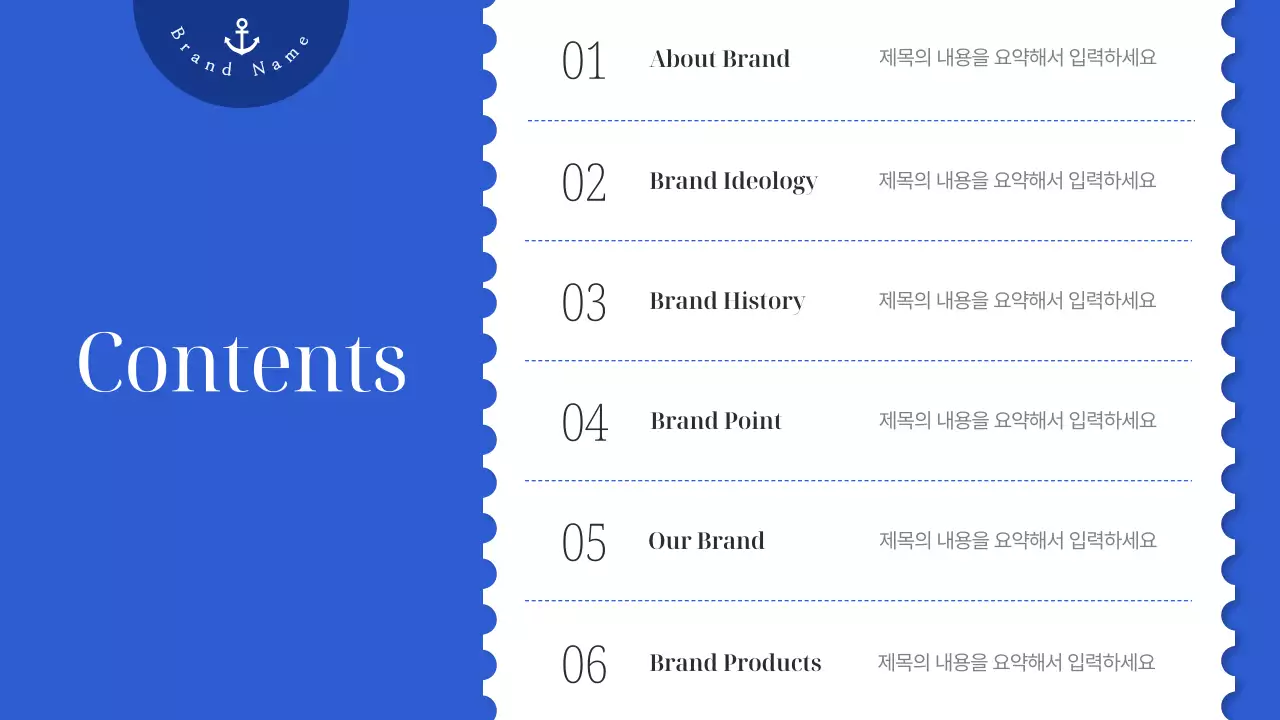 Brand Name

Contents

01 About Brand 제목의 내용을 요약해서 입력하세요

02 Brand Ideology 제목의 내용을 요약해서 입력하세요

03 Brand History 제목의 내용을 요약해서 입력하세요

04 Brand Point 제목의 내용을 요약해서 입력하세요

05 Our Brand 제목의 내용을 요약해서 입력하세요

06 Brand Products 제목의 내용을 요약해서 입력하세요